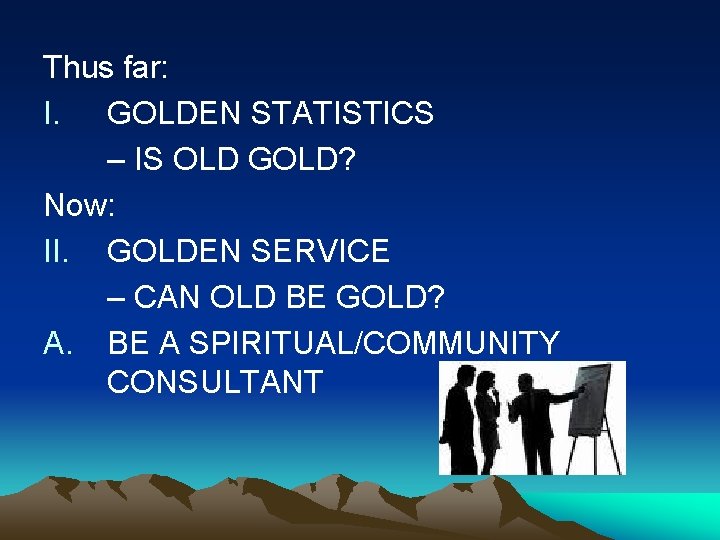 Thus far:

I. GOLDEN STATISTICS

– IS OLD GOLD?

Now:

II. GOLDEN SERVICE

– CAN OLD BE GOLD?

A. BE A SPIRITUAL/COMMUNITY CONSULTANT